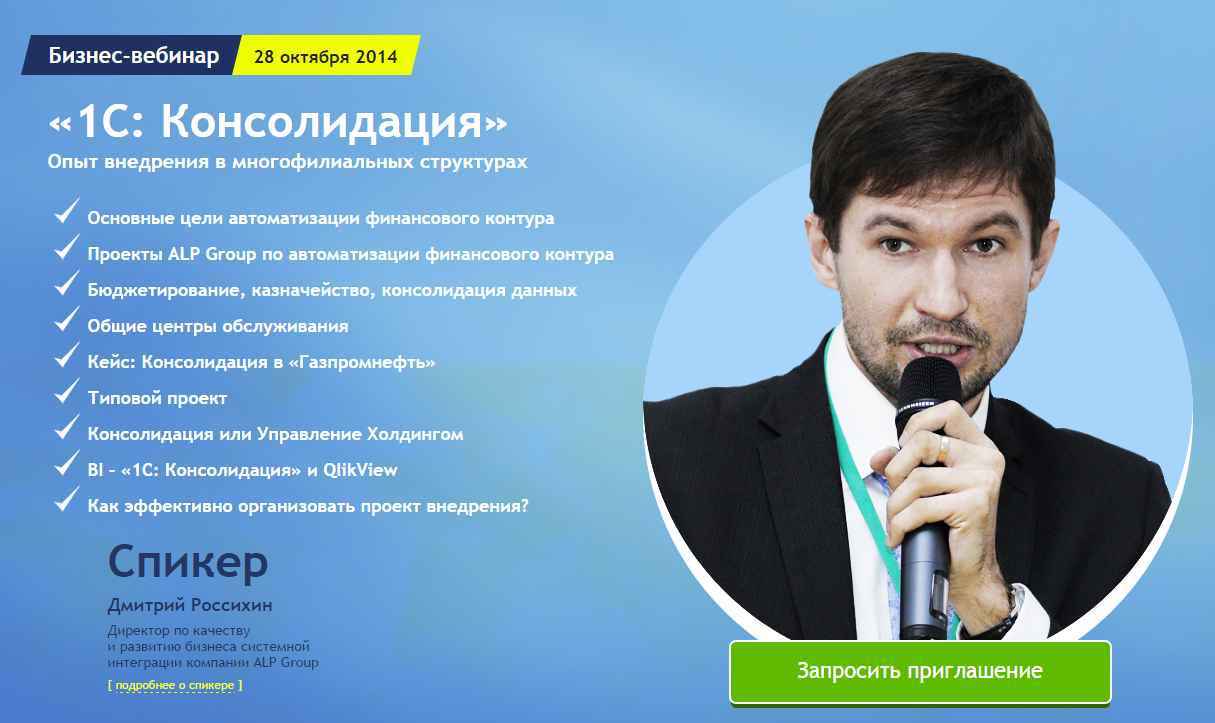 Бизнес-вебинар 28 октября 2014

«1С: Консолидация»

Опыт внедрения в многофилиальных структурах

Основные цели автоматизации финансового контура
Проекты ALP Group по автоматизации финансового контура
Бюджетирование, казначейство, консолидация данных
Общие центры обслуживания
Кейс: Консолидация в «Газпромнефть»
Типовой проект
Консолидация или Управление Холдингом
BI – «1С: Консолидация» и QlikView
Как эффективно организовать проект внедрения?

Спикер

Дмитрий Россихин

Директор по качеству и развитию бизнеса системной интеграции компании ALP Group

[ подробнее о спикере ]

Запросить приглашение